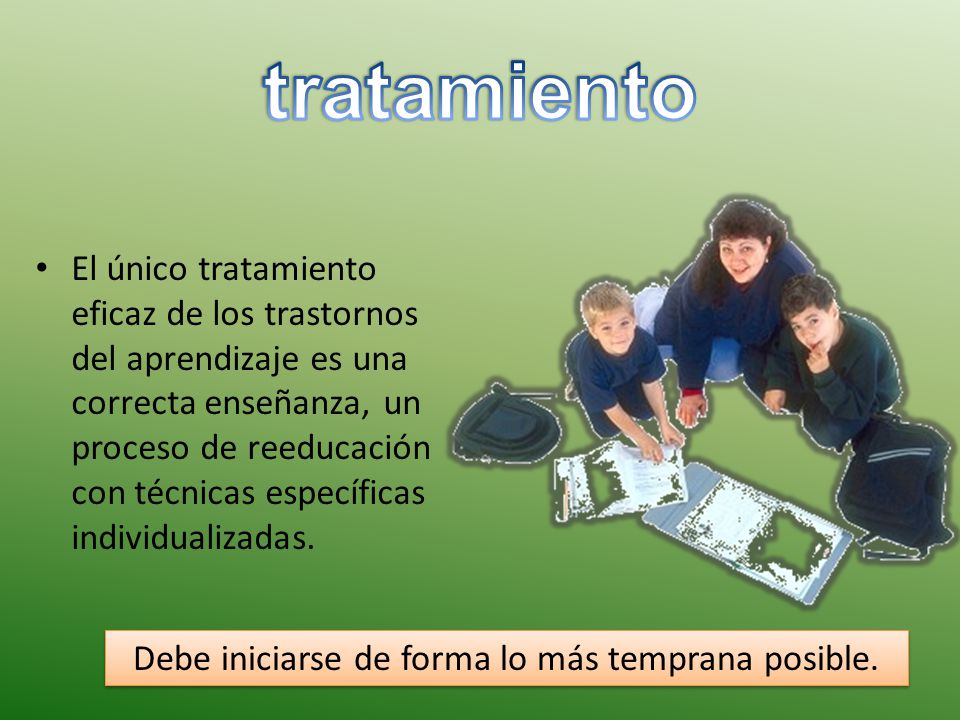 tratamiento

• El único tratamiento eficaz de los trastornos del aprendizaje es una correcta enseñanza, un proceso de reeducación con técnicas específicas individualizadas.

Debe iniciarse de forma lo más temprana posible.